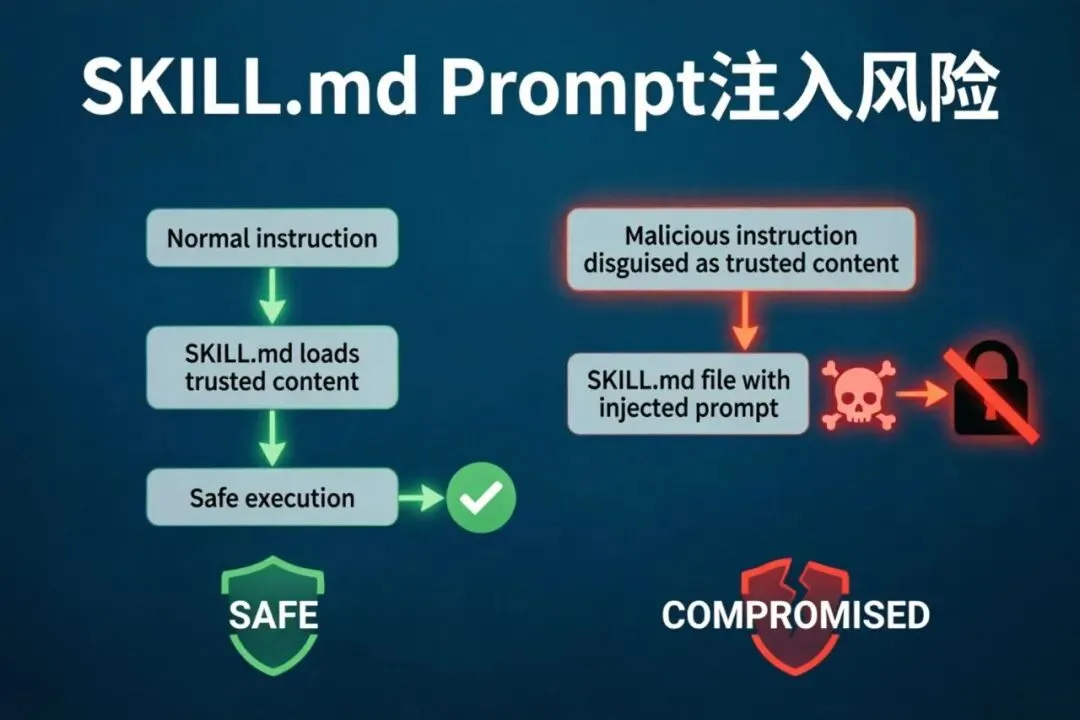 SKILL.md Prompt注入风险

Normal instruction

SKILL.md loads trusted content

Safe execution

SAFE

Malicious instruction disguised as trusted content

SKILL.md file with injected prompt

COMPROMISED